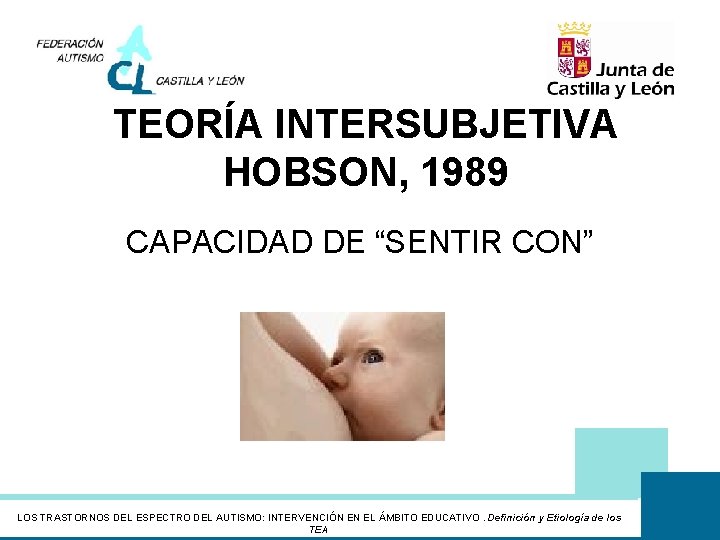 FEDERACIÓN AUTISMO CL CASTILLA Y LEÓN

Junta de Castilla y León

TEORÍA INTERSUBJETIVA HOBSON, 1989

CAPACIDAD DE “SENTIR CON”

LOS TRASTORNOS DEL ESPECTRO DEL AUTISMO: INTERVENCIÓN EN EL ÁMBITO EDUCATIVO . Definición y Etiología de los TEA